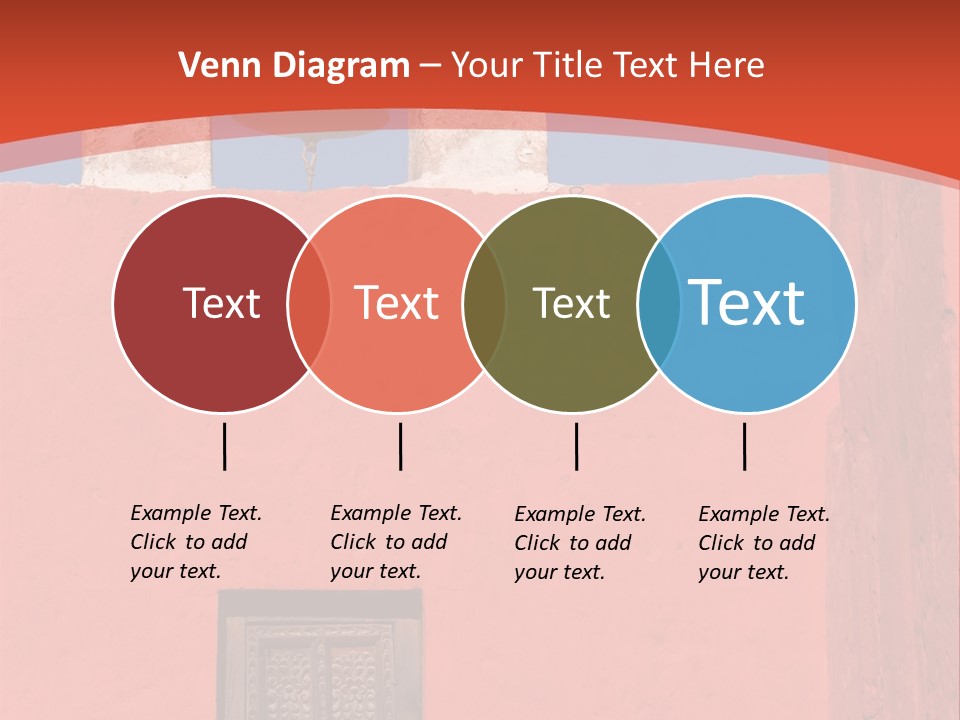 Venn Diagram – Your Title Text Here

Text

Text

Text

Text

Example Text. Click to add your text.

Example Text. Click to add your text.

Example Text. Click to add your text.

Example Text. Click to add your text.